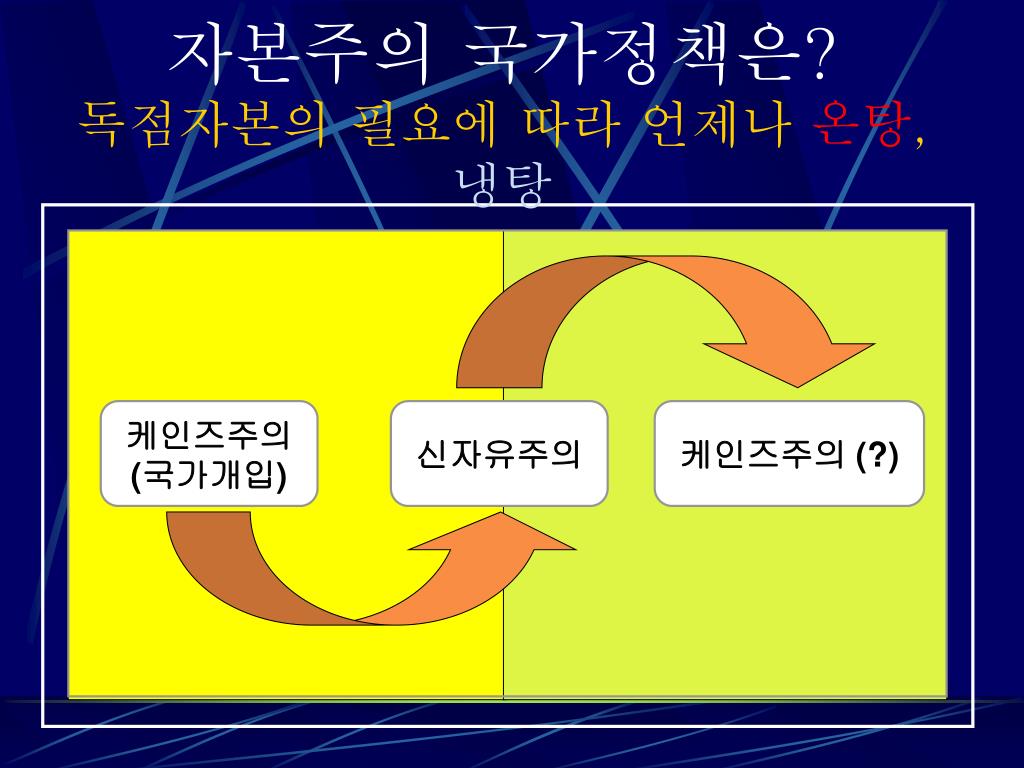 자본주의 국가정책은?
독점자본의 필요에 따라 언제나 온탕, 냉탕

케인즈주의 (국가개입)

신자유주의

케인즈주의 (?)